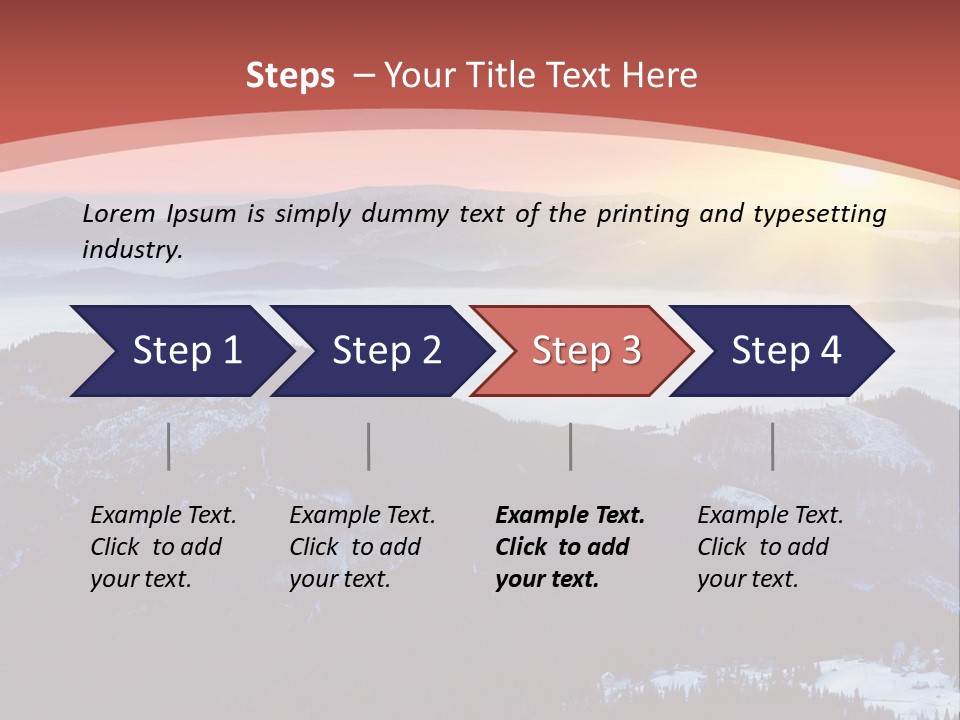 Steps – Your Title Text Here

Lorem Ipsum is simply dummy text of the printing and typesetting industry.

Step 1

Step 2

Step 3

Step 4

Example Text. Click to add your text.

Example Text. Click to add your text.

Example Text. Click to add your text.

Example Text. Click to add your text.